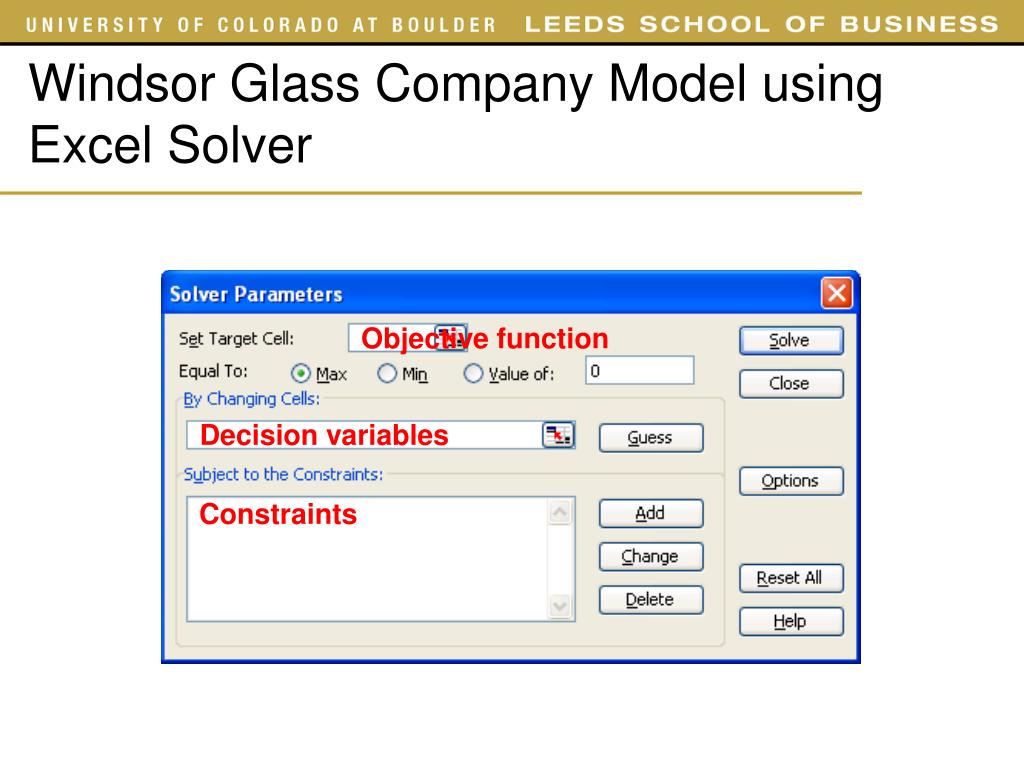 UNIVERSITY OF COLORADO AT BOULDER LEEDS SCHOOL OF BUSINESS

Windsor Glass Company Model using Excel Solver

Solver Parameters

Set Target Cell: Objective function

Equal To: Max Min Value of: 0

By Changing Cells:

Decision variables

Guess

Subject to the Constraints:

Constraints

Add

Change

Delete

Solve

Close

Options

Reset All

Help